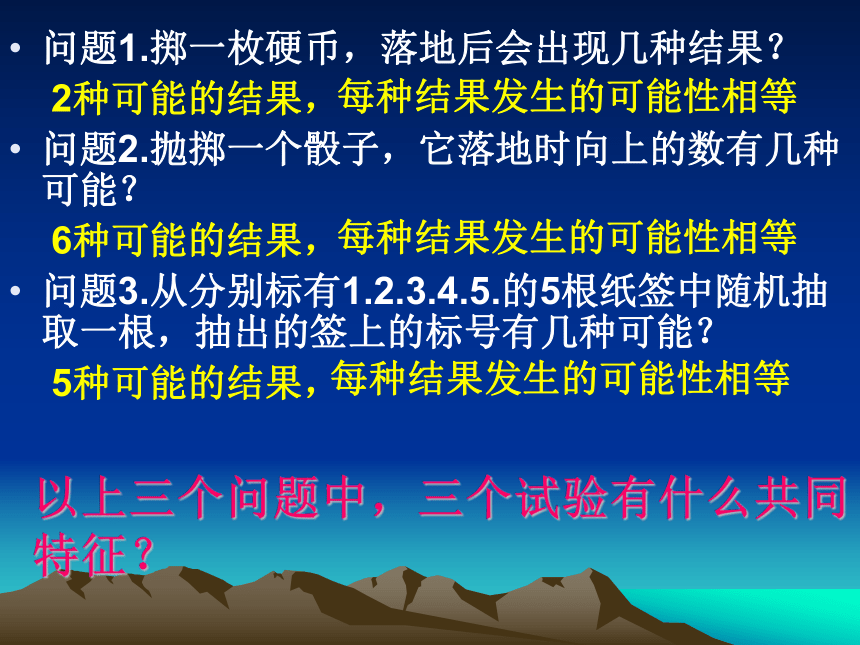 • 问题1.掷一枚硬币，落地后会出现几种结果？

2种可能的结果，每种结果发生的可能性相等

• 问题2.抛掷一个骰子，它落地时向上的数有几种可能？

6种可能的结果，每种结果发生的可能性相等

• 问题3.从分别标有1.2.3.4.5.的5根纸签中随机抽取一根，抽出的签上的标号有几种可能？

5种可能的结果，每种结果发生的可能性相等

以上三个问题中，三个试验有什么共同特征？